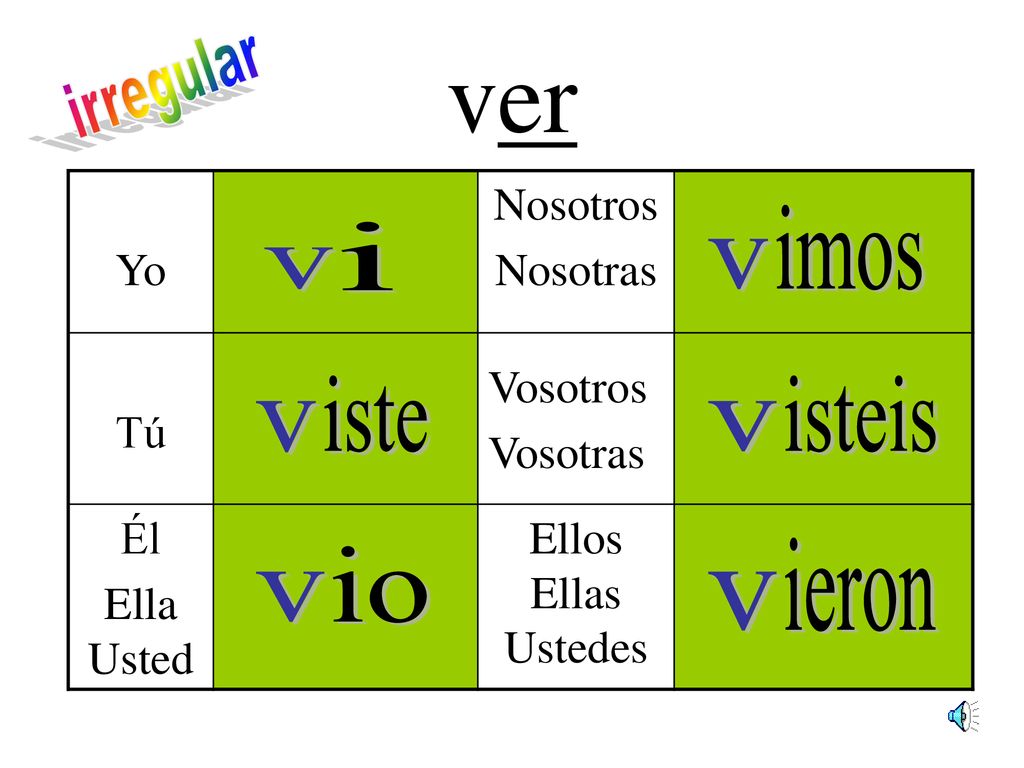 irregular

ver

| Yo | vi | Nosotros Nosotras | vimos |
|---|---|---|---|
| Tú | viste | Vosotros Vosotras | visteis |
| Él Ella Usted | vio | Ellos Ellas Ustedes | vieron |